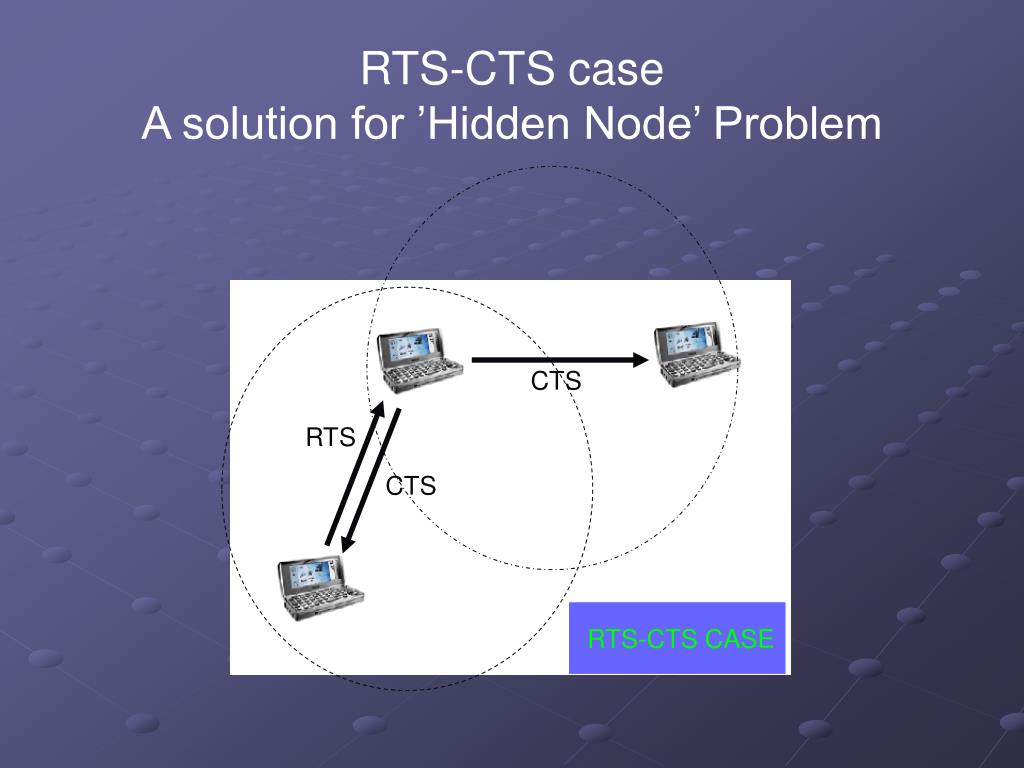 RTS-CTS case
A solution for ’Hidden Node’ Problem

CTS

RTS

CTS

RTS-CTS CASE